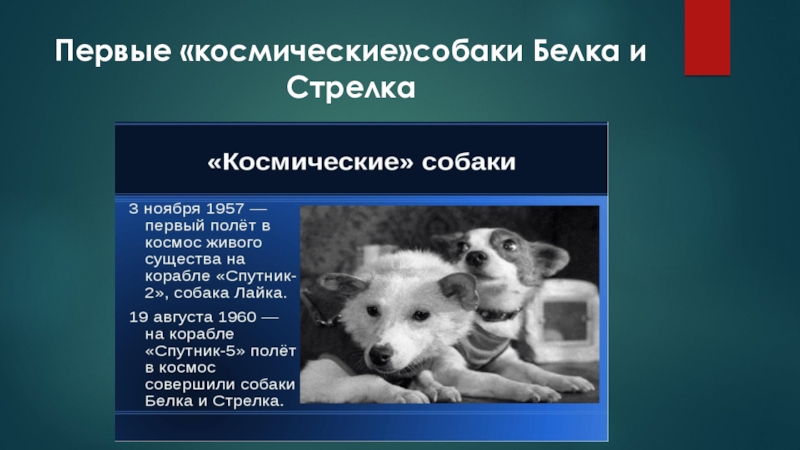 Первые «космические»собаки Белка и Стрелка

«Космические» собаки

3 ноября 1957 — первый полёт в космос живого существа на корабле «Спутник-2», собака Лайка.

19 августа 1960 — на корабле «Спутник-5» полёт в космос совершили собаки Белка и Стрелка.